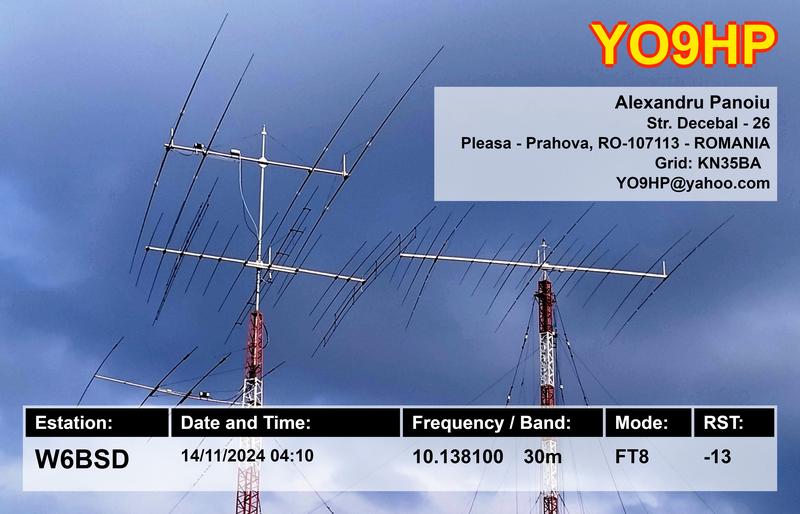 YO9HP

Alexandru Panoiu
Str. Decebal - 26
Pleasa - Prahova, RO-107113 - ROMANIA
Grid: KN35BA
YO9HP@yahoo.com

| Estation: | Date and Time: | Frequency / Band: | Mode: | RST: |
|---|---|---|---|---|
| W6BSD | 14/11/2024 04:10 | 10.138100 30m | FT8 | -13 |